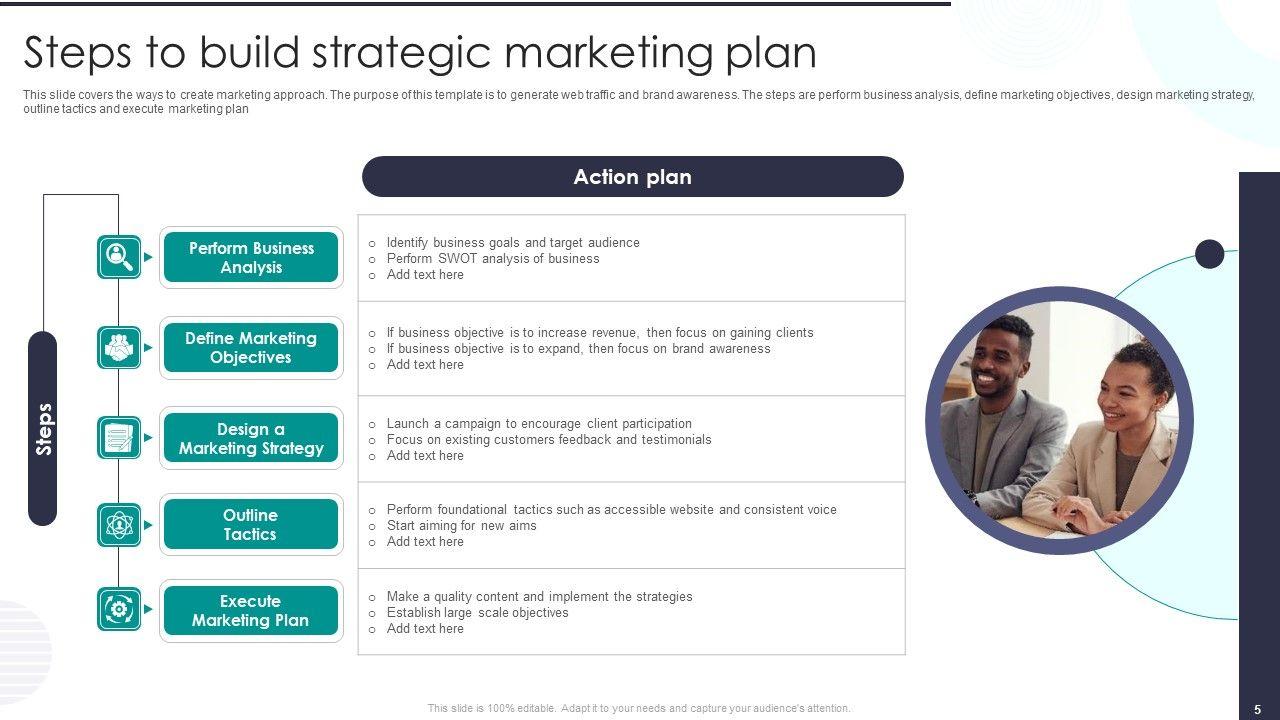 Steps to build strategic marketing plan

This slide covers the ways to create marketing approach. The purpose of this template is to generate web traffic and brand awareness. The steps are perform business analysis, define marketing objectives, design marketing strategy, outline tactics and execute marketing plan

Action plan

Steps

Perform Business Analysis

o Identify business goals and target audience
o Perform SWOT analysis of business
o Add text here

Define Marketing Objectives

o If business objective is to increase revenue, then focus on gaining clients
o If business objective is to expand, then focus on brand awareness
o Add text here

Design a Marketing Strategy

o Launch a campaign to encourage client participation
o Focus on existing customers feedback and testimonials
o Add text here

Outline Tactics

o Perform foundational tactics such as accessible website and consistent voice
o Start aiming for new aims
o Add text here

Execute Marketing Plan

o Make a quality content and implement the strategies
o Establish large scale objectives
o Add text here

This slide is 100% editable. Adapt it to your needs and capture your audience's attention.

5